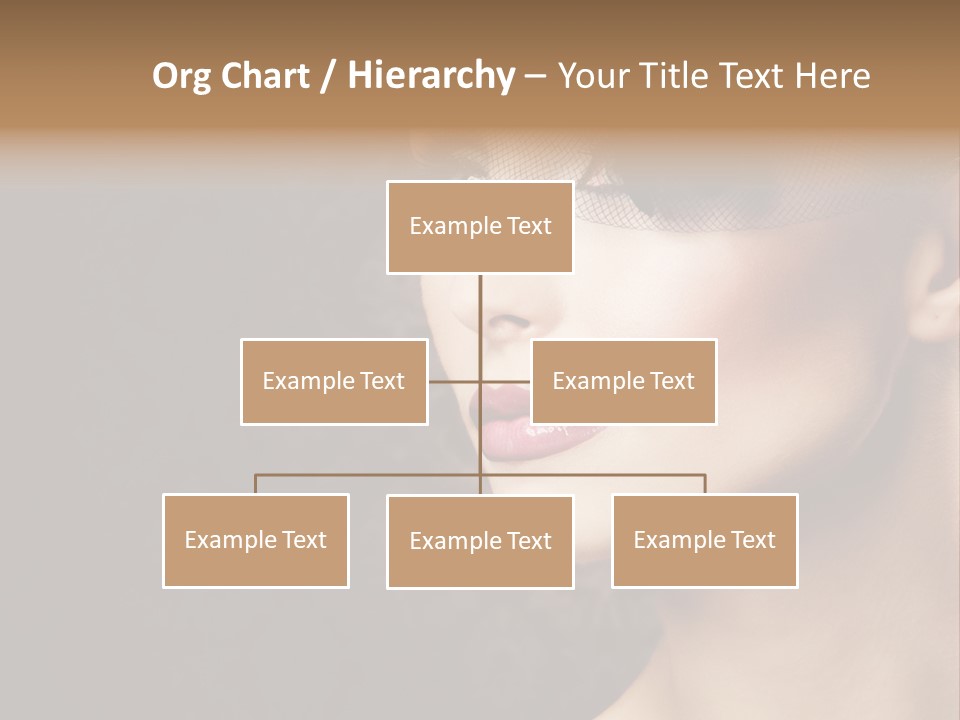 Org Chart / Hierarchy – Your Title Text Here

Example Text

Example Text

Example Text

Example Text

Example Text

Example Text